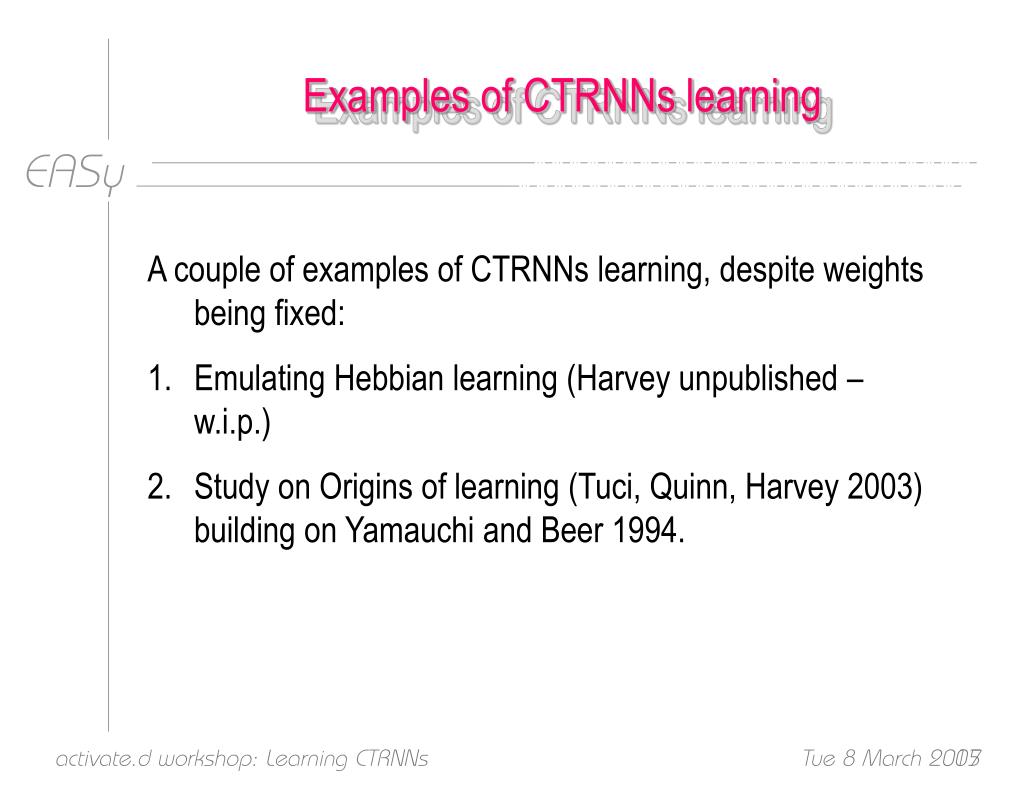 Examples of CTRNNs learning

EASy

A couple of examples of CTRNNs learning, despite weights being fixed:

1. Emulating Hebbian learning (Harvey unpublished – w.i.p.)

2. Study on Origins of learning (Tuci, Quinn, Harvey 2003) building on Yamauchi and Beer 1994.

activate.d workshop: Learning CTRNNs

Tue 8 March 2005

17